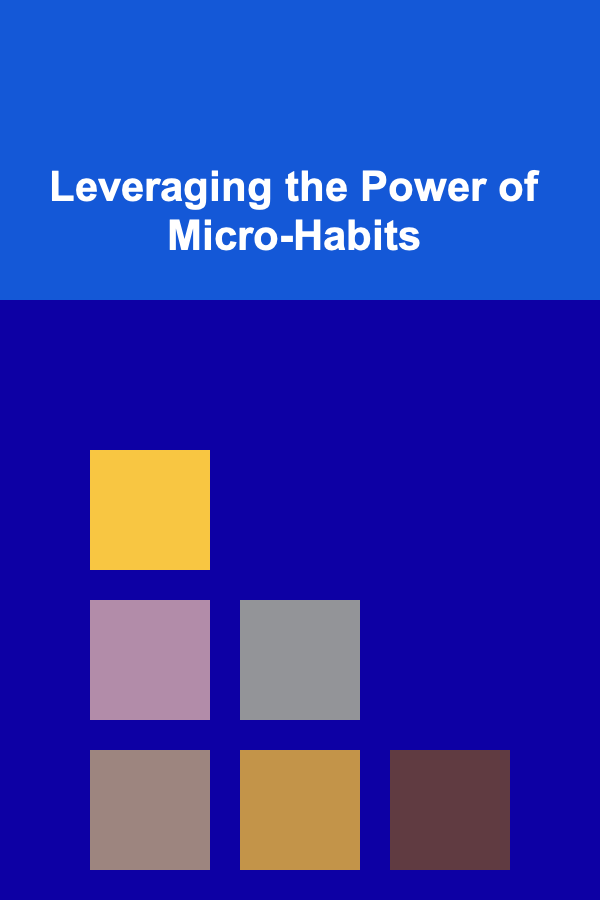 Leveraging the Power of Micro-Habits